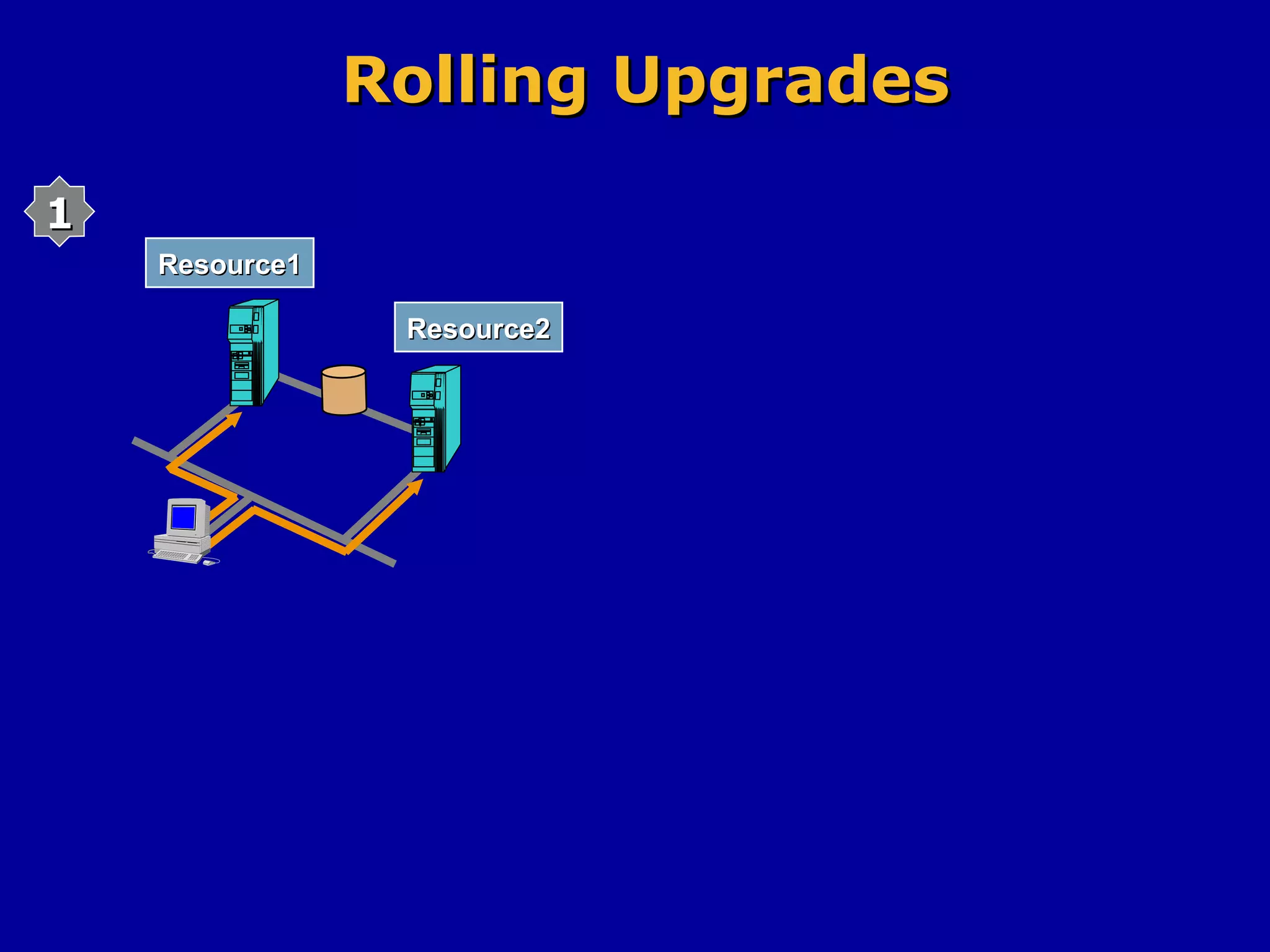 Rolling Upgrades

1

Resource1

Resource2